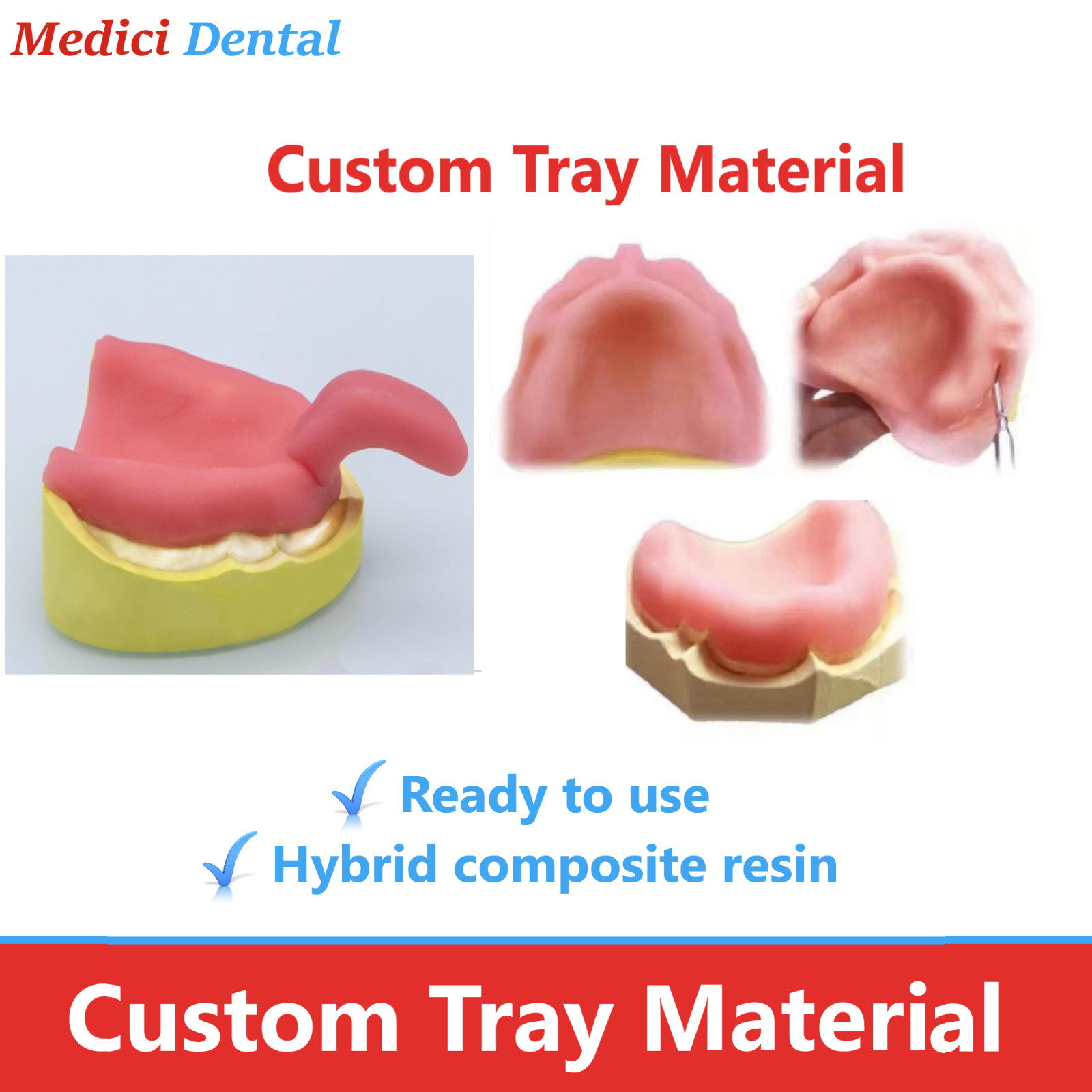 Medici Dental

Custom Tray Material

✓ Ready to use
✓ Hybrid composite resin

Custom Tray Material